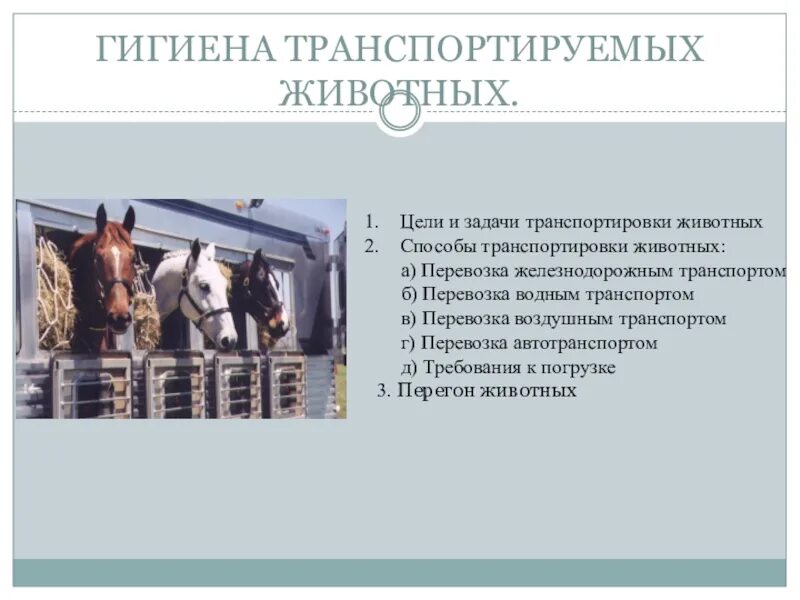 ГИГИЕНА ТРАНСПОРТИРУЕМЫХ ЖИВОТНЫХ.

1. Цели и задачи транспортировки животных
2. Способы транспортировки животных:
а) Перевозка железнодорожным транспортом
б) Перевозка водным транспортом
в) Перевозка воздушным транспортом
г) Перевозка автотранспортом
д) Требования к погрузке
3. Перегон животных